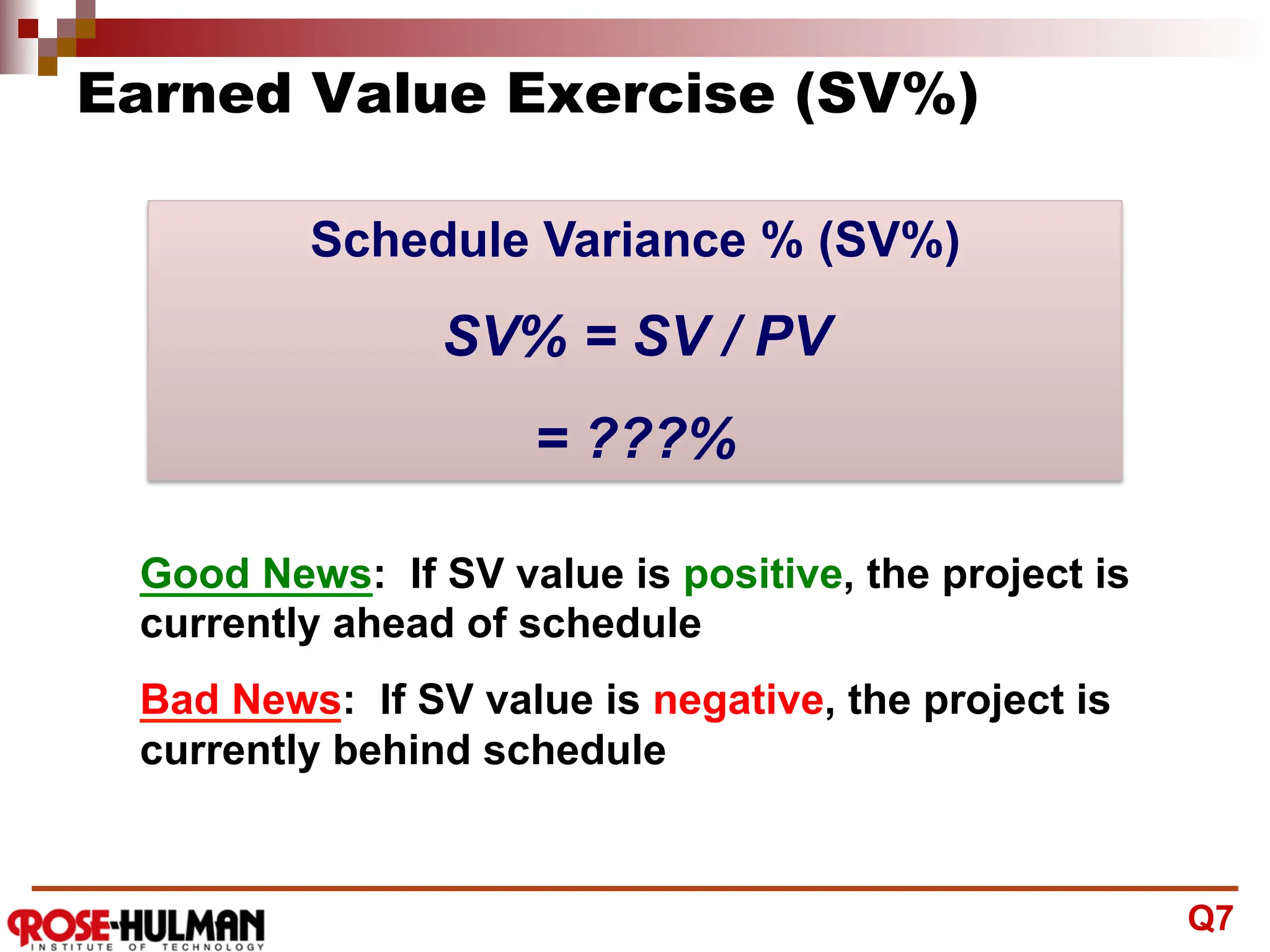 Earned Value Exercise (SV%)

Schedule Variance % (SV%)

SV% = SV / PV

= ???%

Good News: If SV value is positive, the project is currently ahead of schedule

Bad News: If SV value is negative, the project is currently behind schedule

ROSE-HULMAN
INSTITUTE OF TECHNOLOGY

Q7